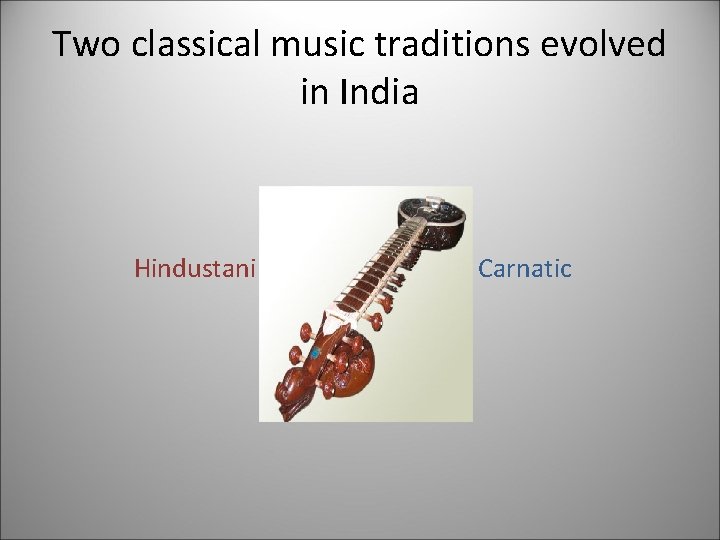 Two classical music traditions evolved in India

Hindustani

Carnatic